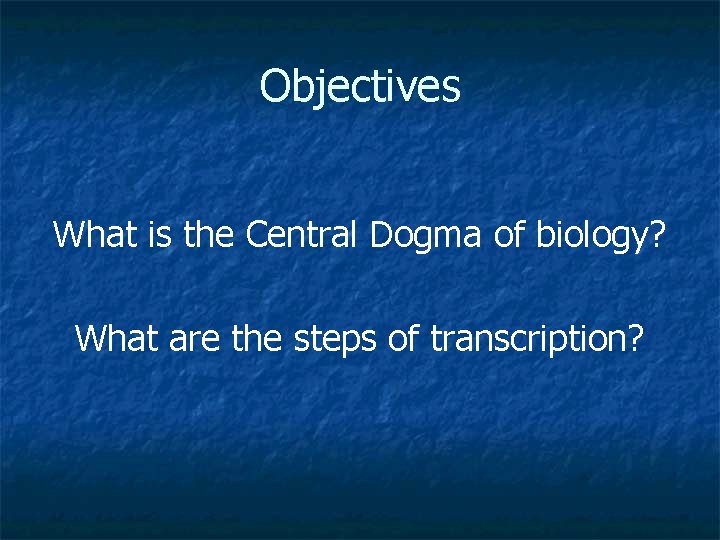 Objectives

What is the Central Dogma of biology?

What are the steps of transcription?